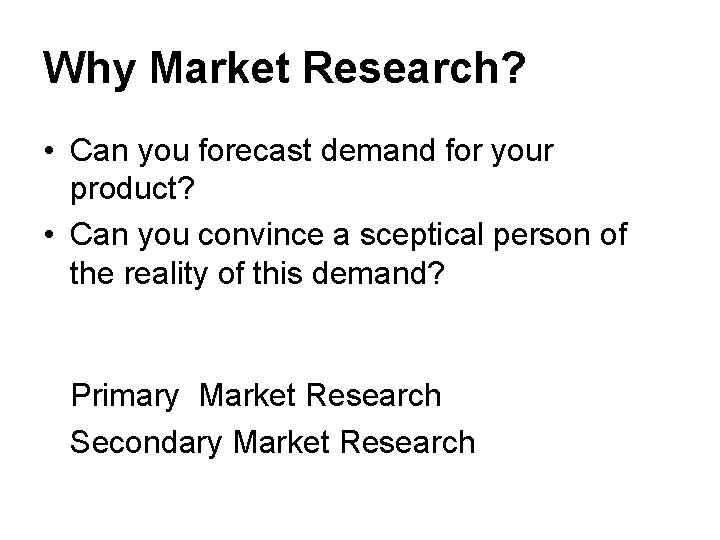 Why Market Research?

• Can you forecast demand for your product?
• Can you convince a sceptical person of the reality of this demand?

Primary Market Research
Secondary Market Research